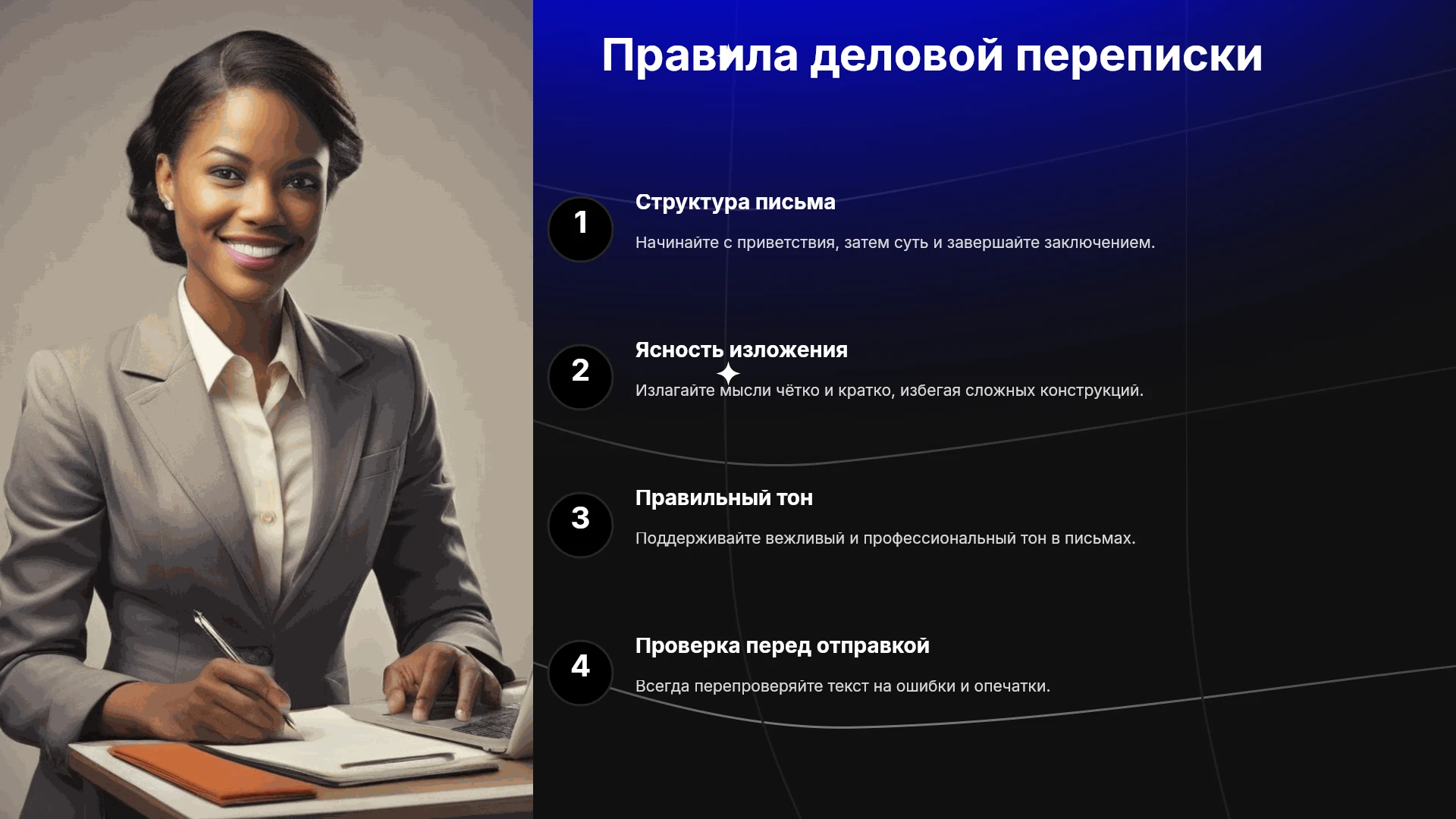 Правила деловой переписки

1
Структура письма

Начинайте с приветствия, затем суть и завершайте заключением.

2
Ясность изложения

Излагайте мысли чётко и кратко, избегая сложных конструкций.

3
Правильный тон

Поддерживайте вежливый и профессиональный тон в письмах.

4
Проверка перед отправкой

Всегда перепроверяйте текст на ошибки и опечатки.